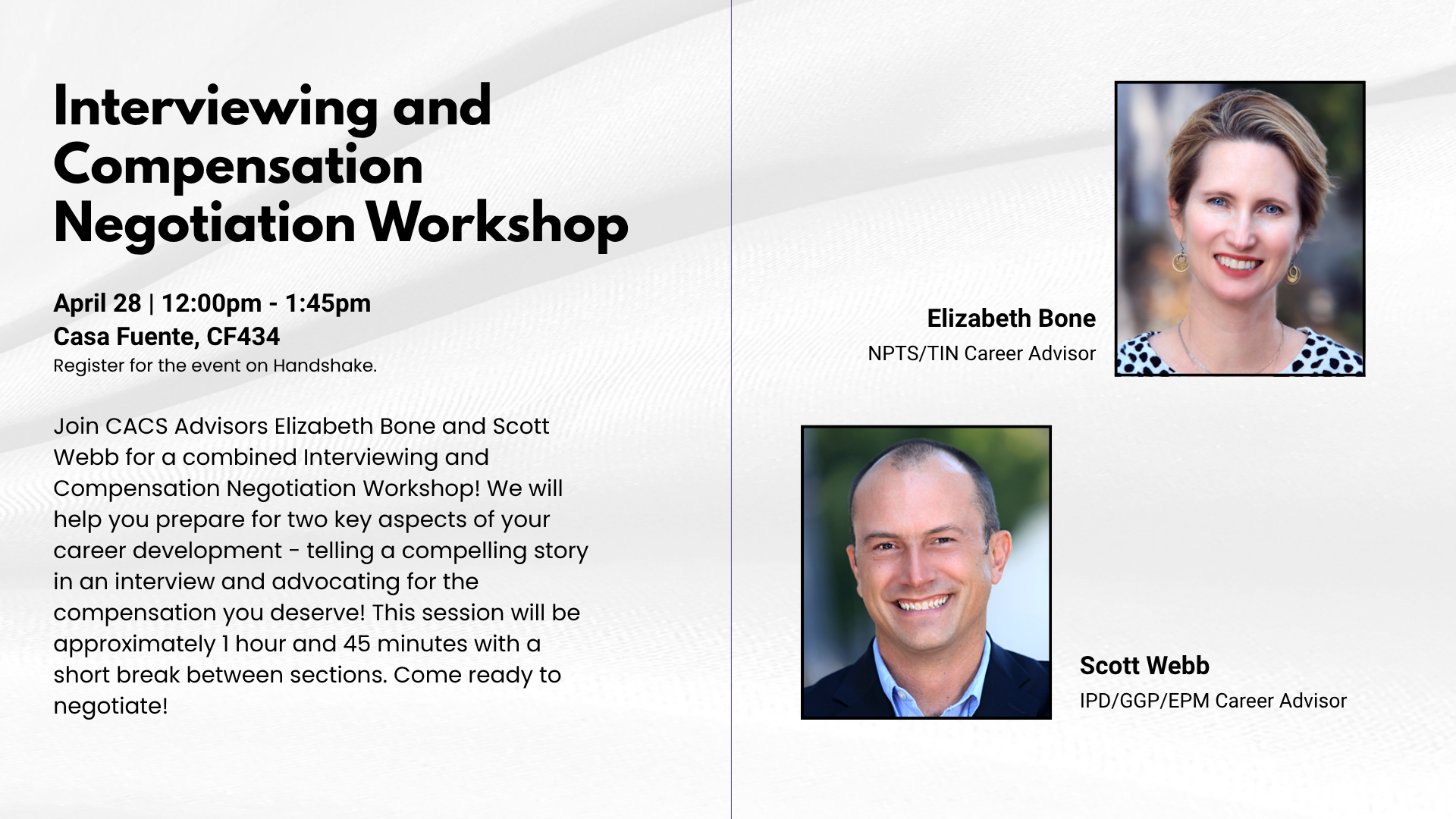 Interviewing and Compensation Negotiation Workshop

April 28 | 12:00pm - 1:45pm
Casa Fuente, CF434
Register for the event on Handshake.

Join CACS Advisors Elizabeth Bone and Scott Webb for a combined Interviewing and Compensation Negotiation Workshop! We will help you prepare for two key aspects of your career development - telling a compelling story in an interview and advocating for the compensation you deserve! This session will be approximately 1 hour and 45 minutes with a short break between sections. Come ready to negotiate!

Elizabeth Bone
NPTS/TIN Career Advisor

Scott Webb
IPD/GGP/EPM Career Advisor